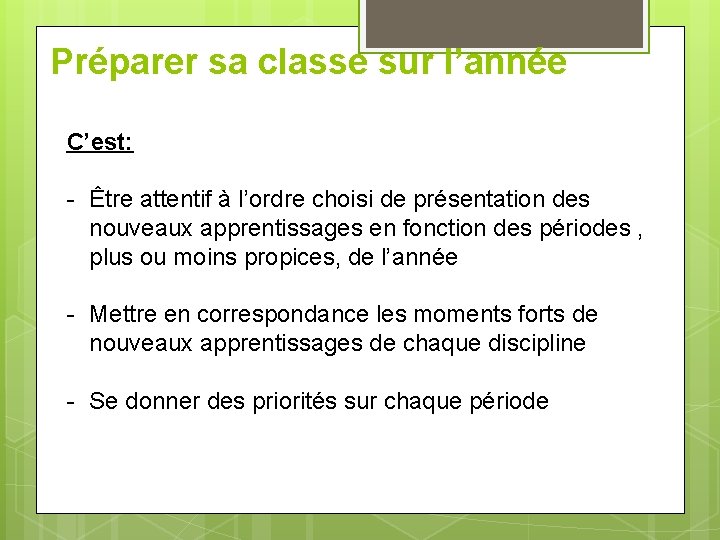 Préparer sa classe sur l’année

C’est:

- Être attentif à l’ordre choisi de présentation des nouveaux apprentissages en fonction des périodes , plus ou moins propices, de l’année

- Mettre en correspondance les moments forts de nouveaux apprentissages de chaque discipline

- Se donner des priorités sur chaque période